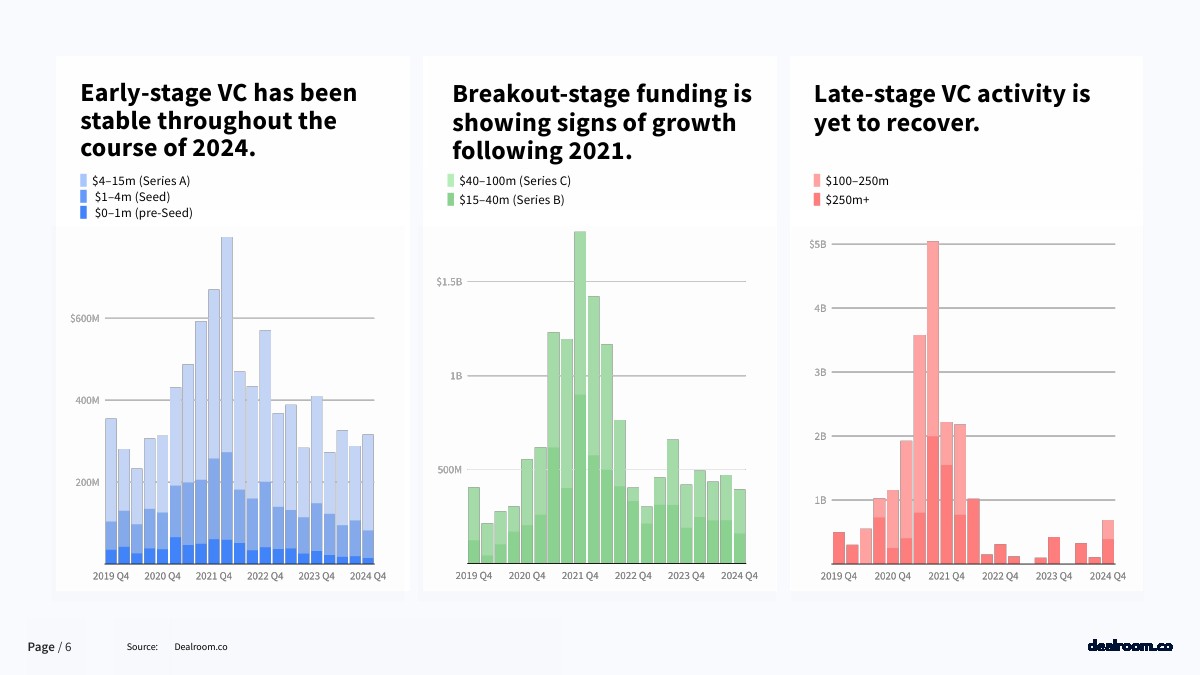 Early-stage VC has been stable throughout the course of 2024.

$4–15m (Series A)
$1–4m (Seed)
$0–1m (pre-Seed)

$600M
400M
200M

2019 Q4
2020 Q4
2021 Q4
2022 Q4
2023 Q4
2024 Q4

Breakout-stage funding is showing signs of growth following 2021.

$40–100m (Series C)
$15–40m (Series B)

$1.5B
1B
500M

2019 Q4
2020 Q4
2021 Q4
2022 Q4
2023 Q4
2024 Q4

Late-stage VC activity is yet to recover.

$100–250m
$250m+

$5B
4B
3B
2B
1B

2019 Q4
2020 Q4
2021 Q4
2022 Q4
2023 Q4
2024 Q4

Page / 6
Source: Dealroom.co
dealroom.co